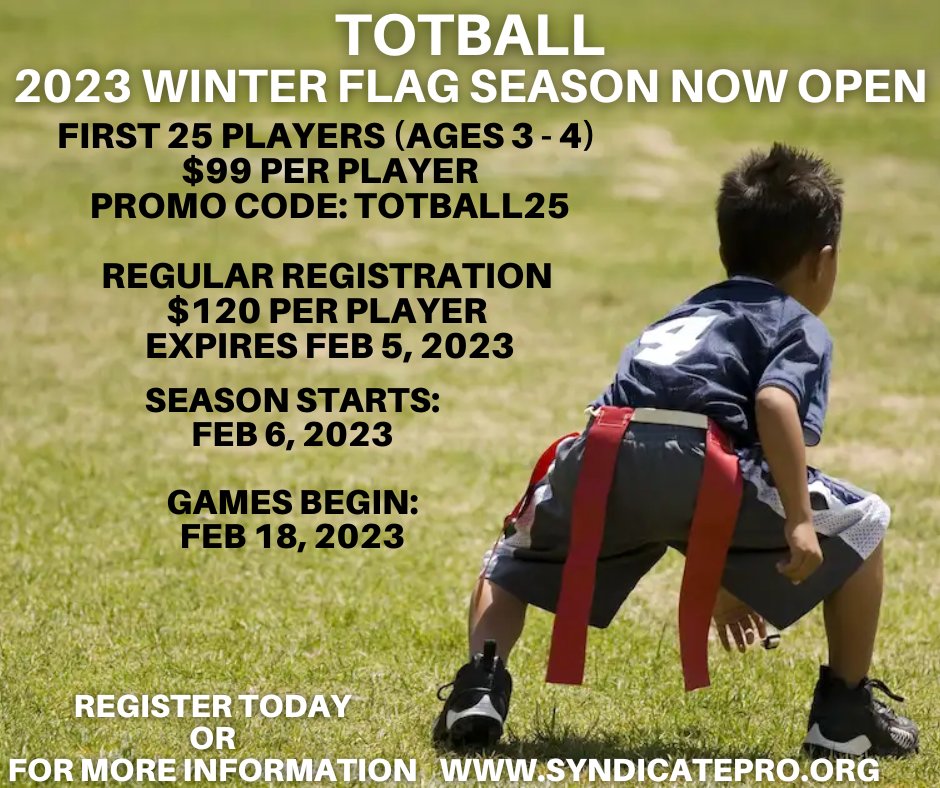 TOTBALL
2023 WINTER FLAG SEASON NOW OPEN
FIRST 25 PLAYERS (AGES 3 - 4)
$99 PER PLAYER
PROMO CODE: TOTBALL25

REGULAR REGISTRATION
$120 PER PLAYER
EXPIRES FEB 5, 2023

SEASON STARTS:
FEB 6, 2023

GAMES BEGIN:
FEB 18, 2023

4

REGISTER TODAY
OR
FOR MORE INFORMATION WWW.SYNDICATEPRO.ORG